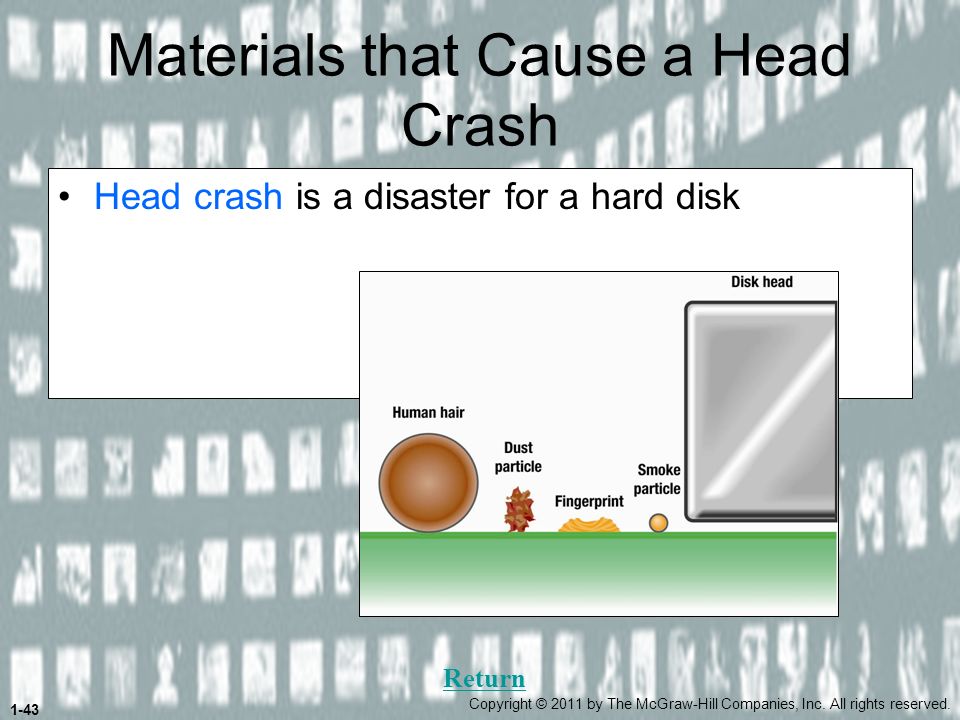 Materials that Cause a Head Crash

• Head crash is a disaster for a hard disk

Disk head

Human hair

Dust particle

Fingerprint

Smoke particle

Return

1-43

Copyright © 2011 by The McGraw-Hill Companies, Inc. All rights reserved.